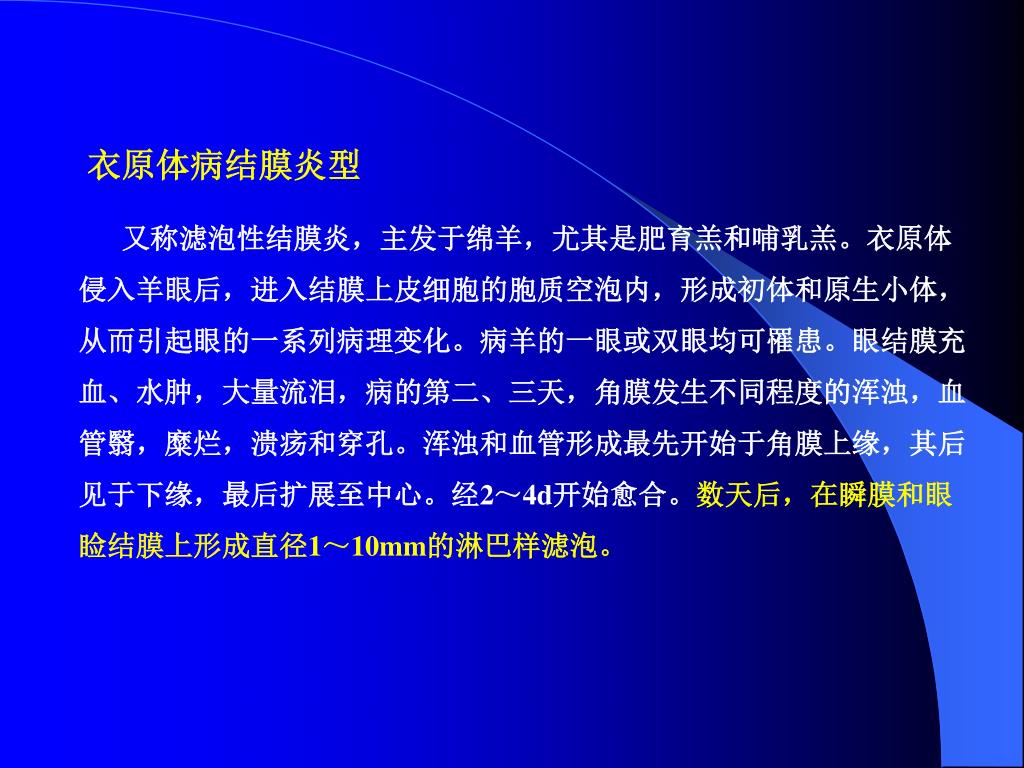 衣原体病结膜炎型

又称滤泡性结膜炎，主发于绵羊，尤其是肥育羔和哺乳羔。衣原体侵入羊眼后，进入结膜上皮细胞的胞质空泡内，形成初体和原生小体，从而引起眼的一系列病理变化。病羊的一眼或双眼均可罹患。眼结膜充血、水肿，大量流泪，病的第二、三天，角膜发生不同程度的浑浊，血管翳，糜烂，溃疡和穿孔。浑浊和血管形成最先开始于角膜上缘，其后见于下缘，最后扩展至中心。经2～4d开始愈合。数天后，在瞬膜和眼睑结膜上形成直径1～10mm的淋巴样滤泡。